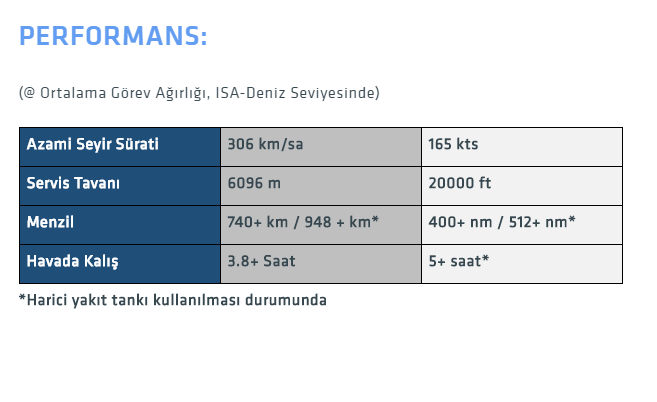 PERFORMANS:

(@ Ortalama Görev Ağırlığı, ISA-Deniz Seviyesinde)

| Azami Seyir Sürati | 306 km/sa | 165 kts |
|---|---|---|
| Servis Tavanı | 6096 m | 20000 ft |
| Menzil | 740+ km / 948 + km* | 400+ nm / 512+ nm* |
| Havada Kalış | 3.8+ Saat | 5+ saat* |

*Harici yakıt tankı kullanılması durumunda